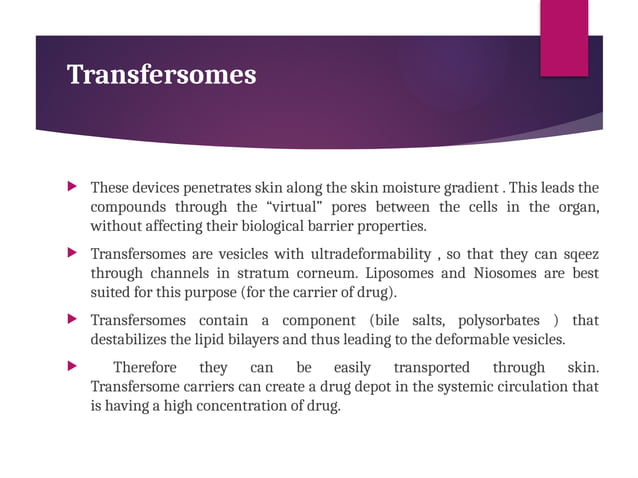 Transfersomes

These devices penetrates skin along the skin moisture gradient . This leads the compounds through the "virtual" pores between the cells in the organ, without affecting their biological barrier properties.

Transfersomes are vesicles with ultradeformability , so that they can sqeez through channels in stratum corneum. Liposomes and Niosomes are best suited for this purpose (for the carrier of drug).

Transfersomes contain a component (bile salts, polysorbates ) that destabilizes the lipid bilayers and thus leading to the deformable vesicles.

Therefore they can be easily transported through skin. Transfersome carriers can create a drug depot in the systemic circulation that is having a high concentration of drug.